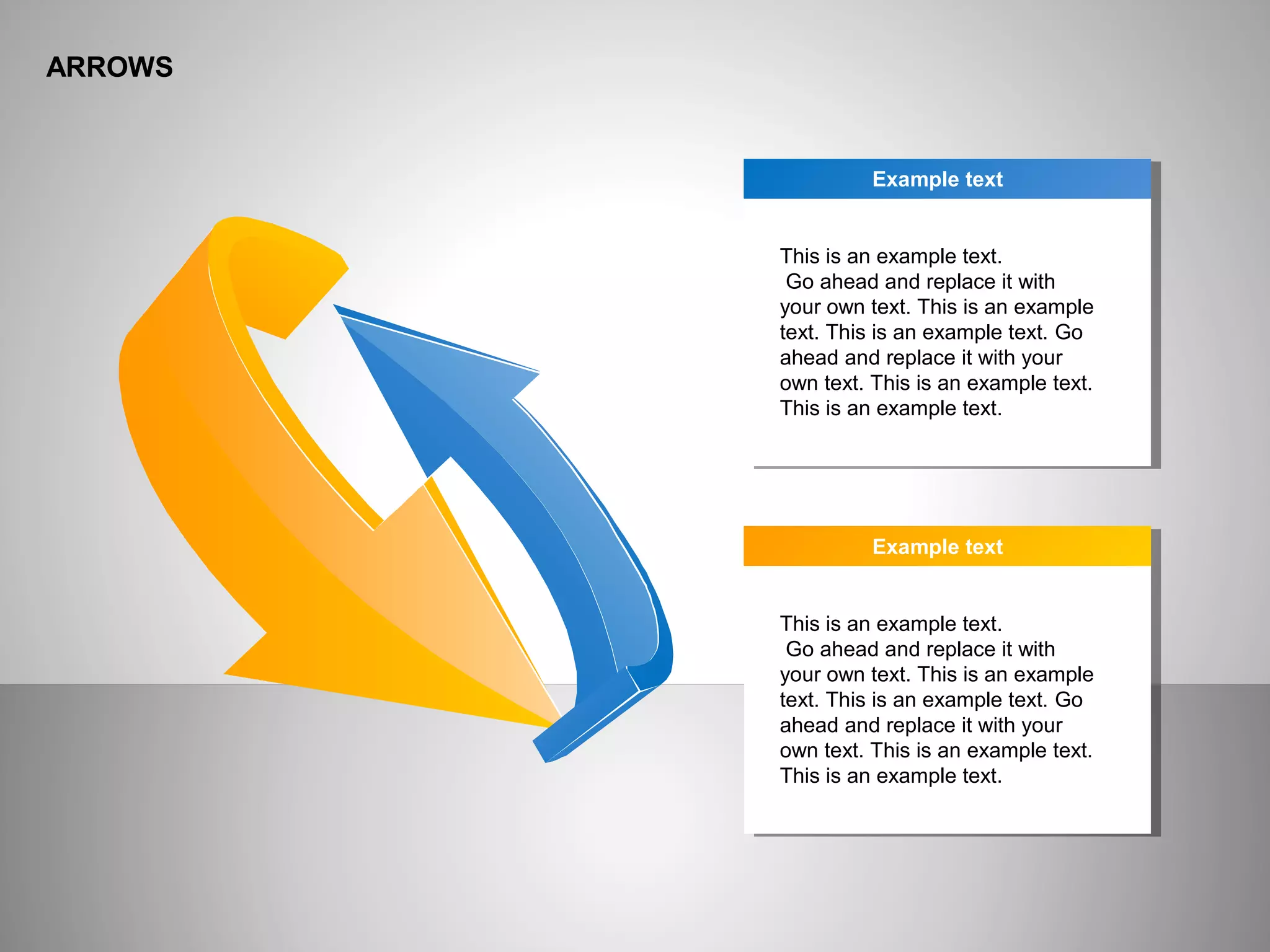 ARROWS

Example text

This is an example text. Go ahead and replace it with your own text. This is an example text. This is an example text. Go ahead and replace it with your own text. This is an example text. This is an example text.

Example text

This is an example text. Go ahead and replace it with your own text. This is an example text. This is an example text. Go ahead and replace it with your own text. This is an example text. This is an example text.